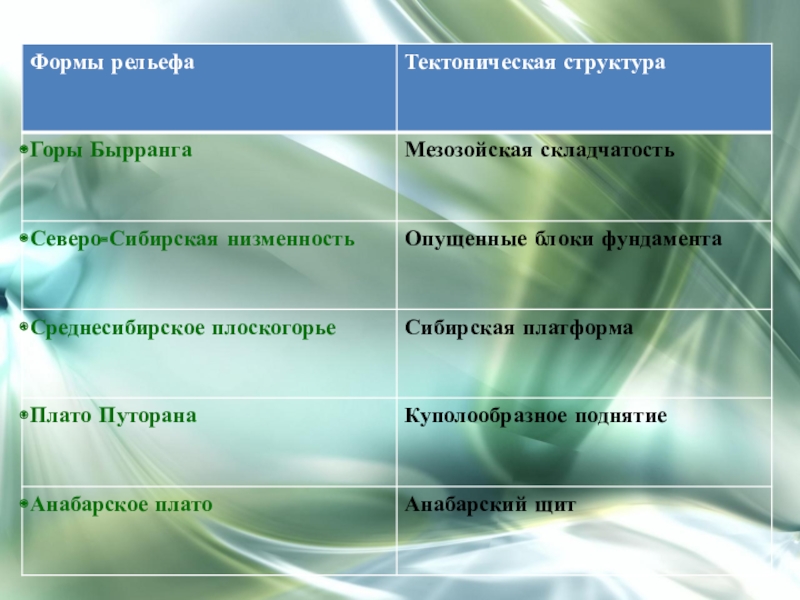 | Формы рельефа | Тектоническая структура |
|---|---|
| Горы Бырранга | Мезозойская складчатость |
| Северо-Сибирская низменность | Опущенные блоки фундамента |
| Среднесибирское плоскогорье | Сибирская платформа |
| Плато Путорана | Куполообразное поднятие |
| Анабарское плато | Анабарский щит |